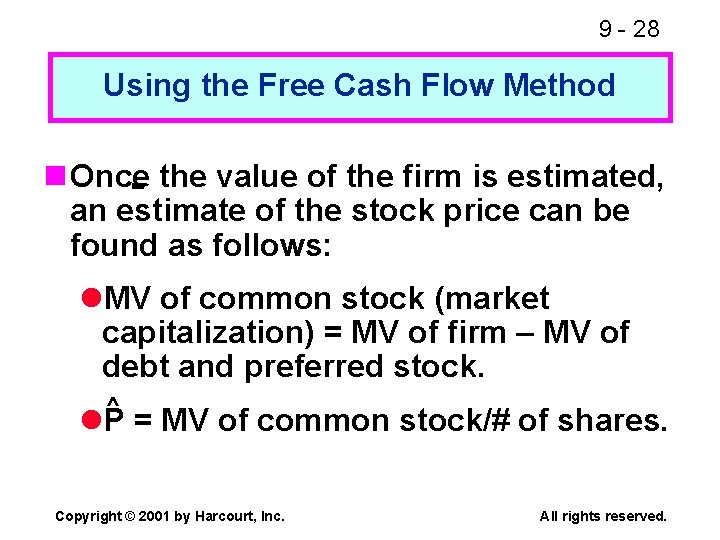 9 - 28

Using the Free Cash Flow Method

Once the value of the firm is estimated, an estimate of the stock price can be found as follows:

MV of common stock (market capitalization) = MV of firm – MV of debt and preferred stock.

$\hat{P}$ = MV of common stock/# of shares.

Copyright © 2001 by Harcourt, Inc.

All rights reserved.